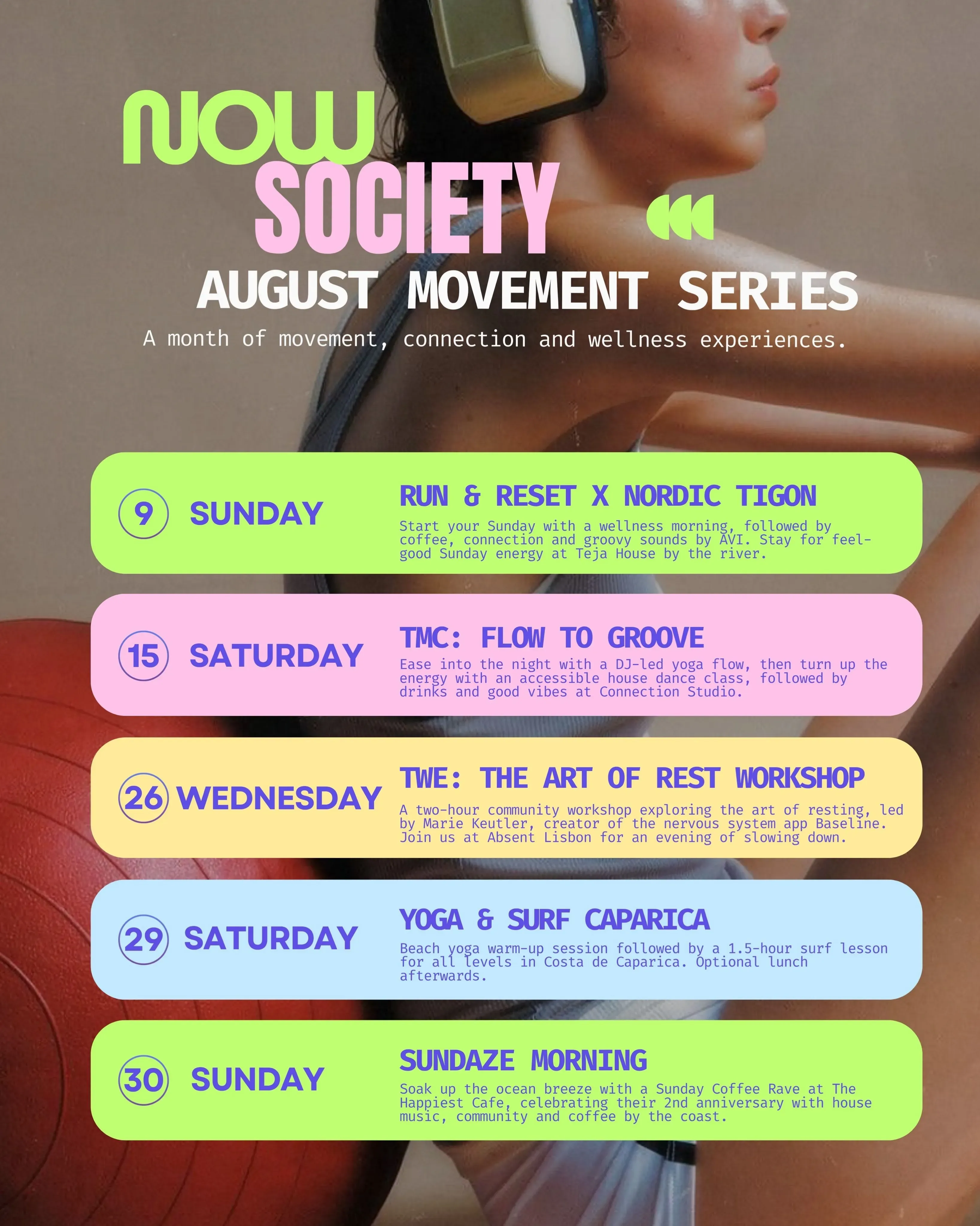 NOW
SOCIETY
AUGUST MOVEMENT SERIES
A month of movement, connection and wellness experiences.

9 SUNDAY
RUN & RESET X NORDIC TIGON
Start your Sunday with a wellness morning, followed by coffee, connection and groovy sounds by AVI. Stay for feel-good Sunday energy at Teja House by the river.

15 SATURDAY
TMC: FLOW TO GROOVE
Ease into the night with a DJ-led yoga flow, then turn up the energy with an accessible house dance class, followed by drinks and good vibes at Connection Studio.

26 WEDNESDAY
TWE: THE ART OF REST WORKSHOP
A two-hour community workshop exploring the art of resting, led by Marie Keutler, creator of the nervous system app Baseline. Join us at Absent Lisbon for an evening of slowing down.

29 SATURDAY
YOGA & SURF CAPARICA
Beach yoga warm-up session followed by a 1.5-hour surf lesson for all levels in Costa de Caparica. Optional lunch afterwards.

30 SUNDAY
SUNDAZE MORNING
Soak up the ocean breeze with a Sunday Coffee Rave at The Happiest Cafe, celebrating their 2nd anniversary with house music, community and coffee by the coast.